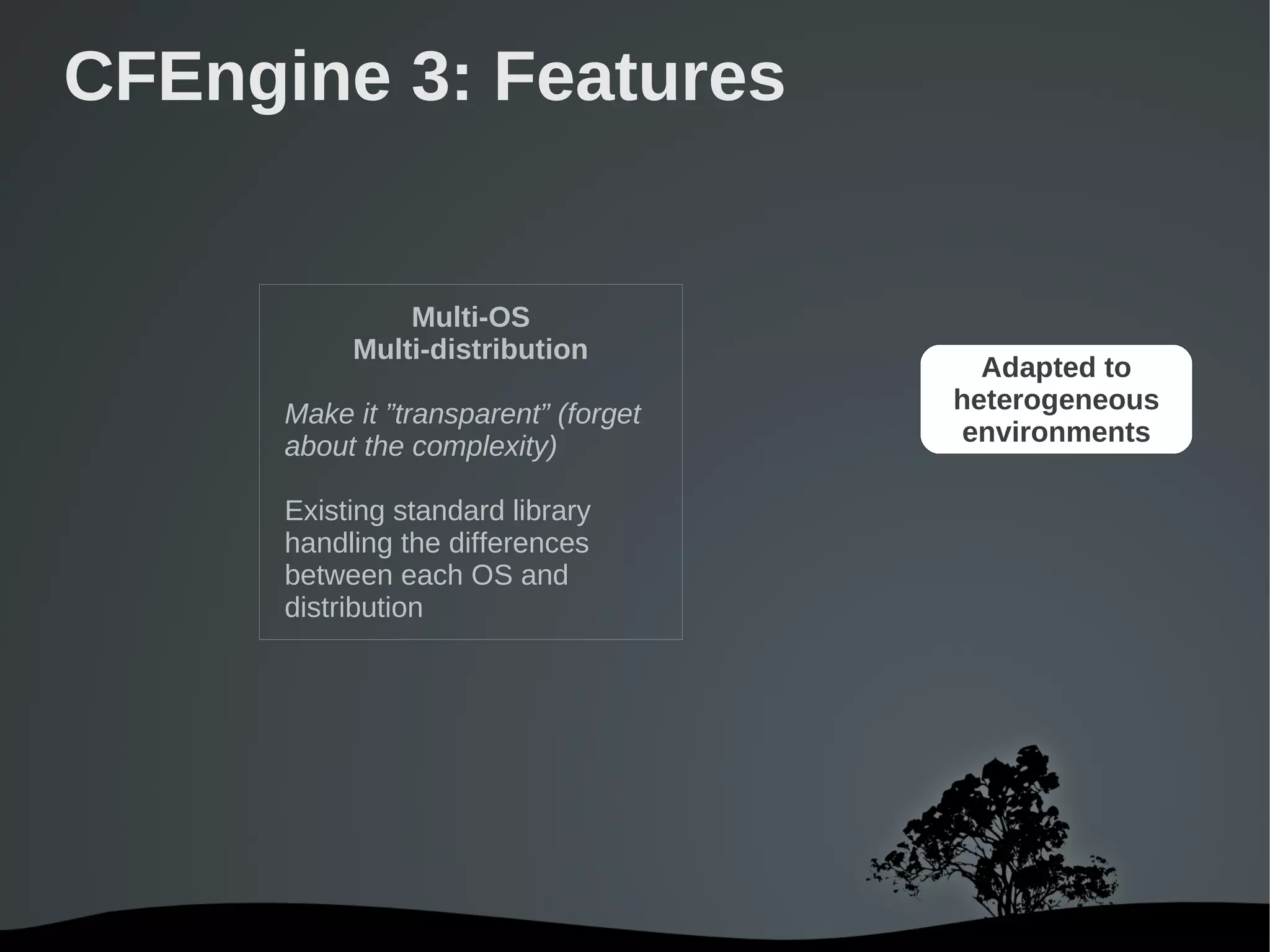 CFEngine 3: Features

Multi-OS
Multi-distribution

Make it ”transparent” (forget about the complexity)

Existing standard library handling the differences between each OS and distribution

Adapted to heterogeneous environments